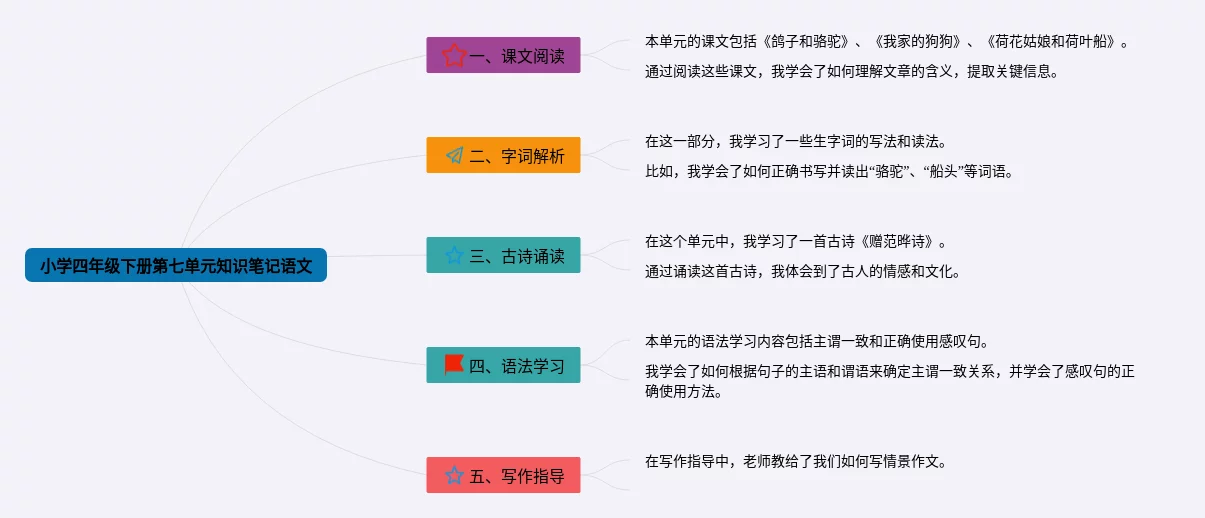 小学四年级下册第七单元知识笔记语文

一、课文阅读

本单元的课文包括《鸽子和骆驼》、《我家的狗狗》、《荷花姑娘和荷叶船》。

通过阅读这些课文，我学会了如何理解文章的含义，提取关键信息。

二、字词解析

在这一部分，我学习了一些生字词的写法和读法。

比如，我学会了如何正确书写并读出“骆驼”、“船头”等词语。

三、古诗诵读

在这个单元中，我学习了一首古诗《赠范晔诗》。

通过诵读这首古诗，我体会到了古人的情感和文化。

四、语法学习

本单元的语法学习内容包括主谓一致和正确使用感叹句。

我学会了如何根据句子的主语和谓语来确定主谓一致关系，并学会了感叹句的正确使用方法。

五、写作指导

在写作指导中，老师教给了我们如何写情景作文。